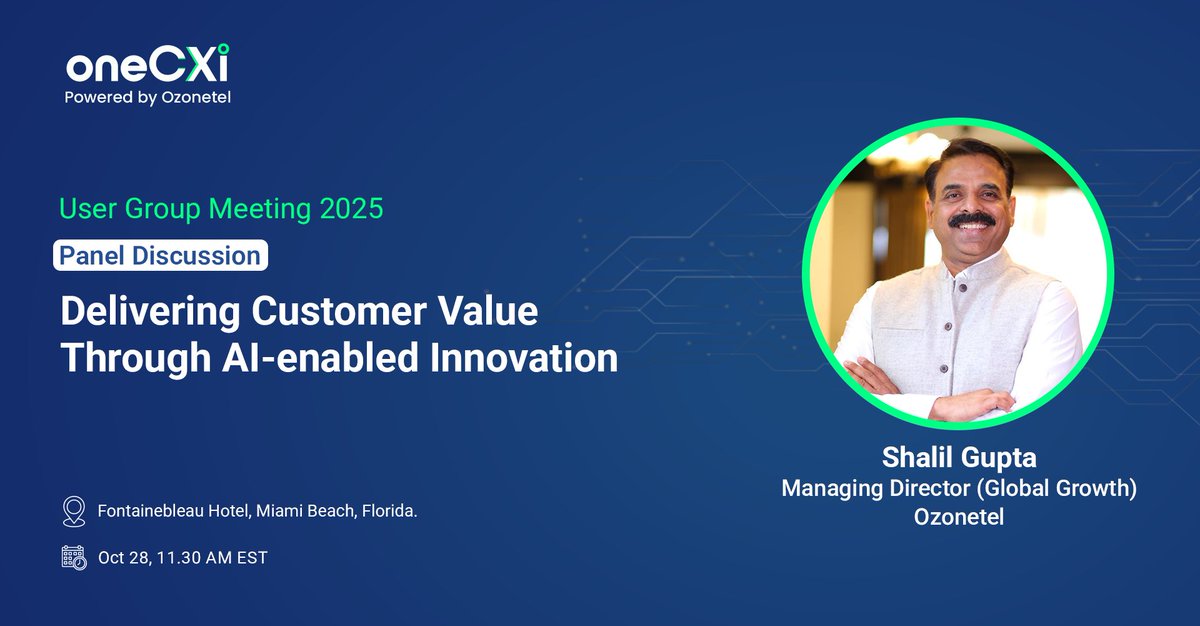 oneCXi
Powered by Ozonetel

User Group Meeting 2025

Panel Discussion

Delivering Customer Value Through AI-enabled Innovation

Fontainebleau Hotel, Miami Beach, Florida.

Oct 28, 11.30 AM EST

Shalil Gupta
Managing Director (Global Growth)
Ozonetel